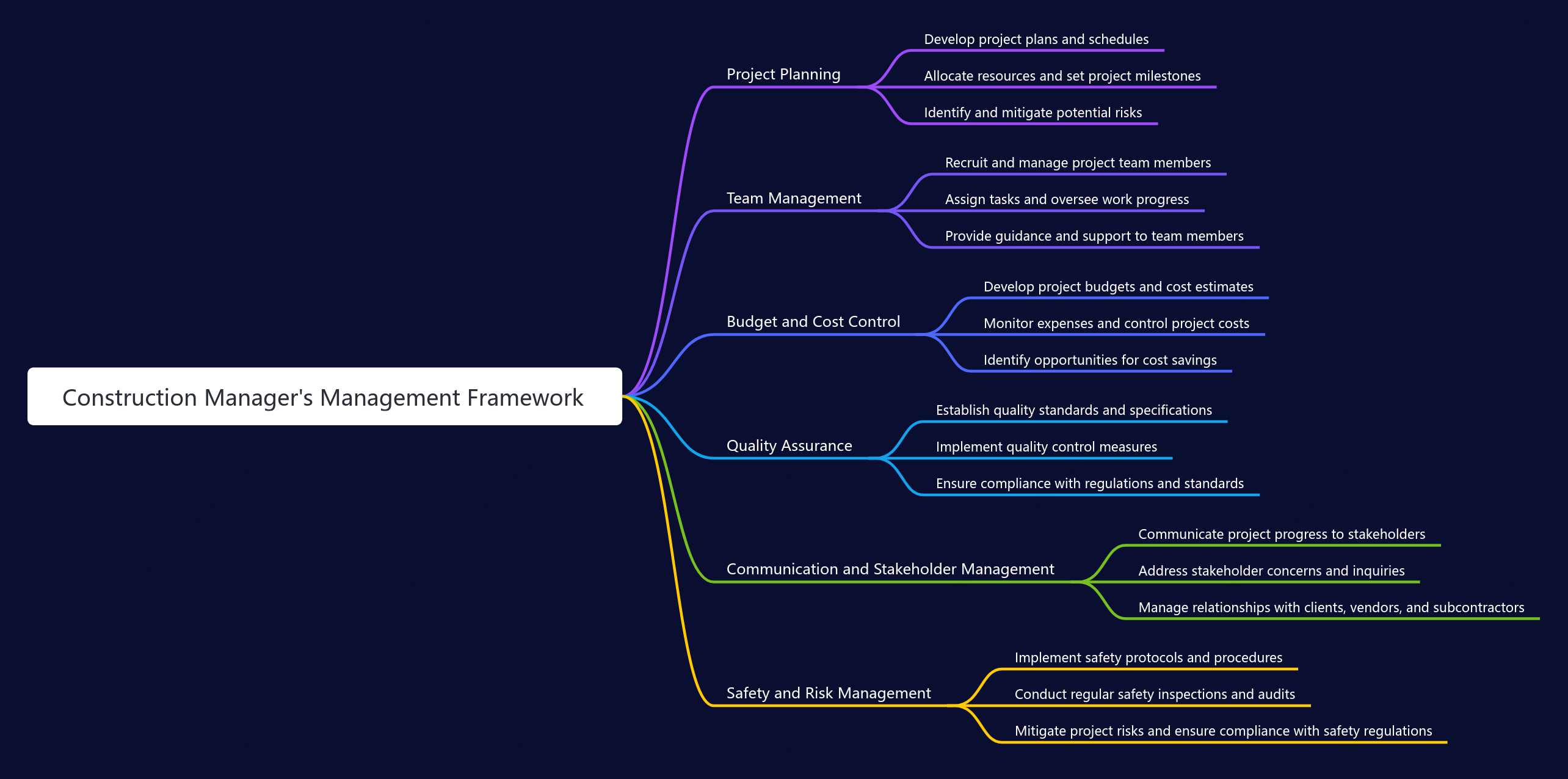 Construction Manager's Management Framework

Project Planning

Develop project plans and schedules

Allocate resources and set project milestones

Identify and mitigate potential risks

Team Management

Recruit and manage project team members

Assign tasks and oversee work progress

Provide guidance and support to team members

Budget and Cost Control

Develop project budgets and cost estimates

Monitor expenses and control project costs

Identify opportunities for cost savings

Quality Assurance

Establish quality standards and specifications

Implement quality control measures

Ensure compliance with regulations and standards

Communication and Stakeholder Management

Communicate project progress to stakeholders

Address stakeholder concerns and inquiries

Manage relationships with clients, vendors, and subcontractors

Safety and Risk Management

Implement safety protocols and procedures

Conduct regular safety inspections and audits

Mitigate project risks and ensure compliance with safety regulations